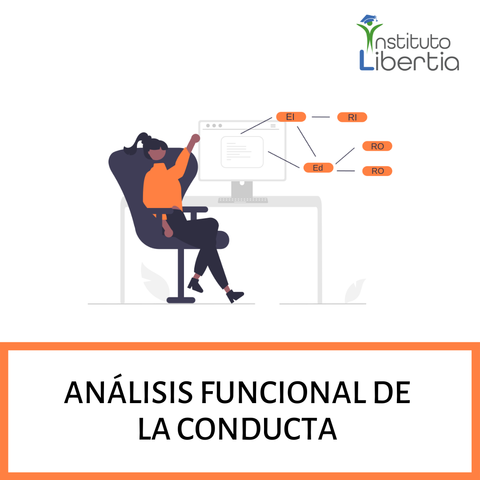 Instituto
Libertia

EI
RI
RO
Ed
RO

ANÁLISIS FUNCIONAL DE LA CONDUCTA